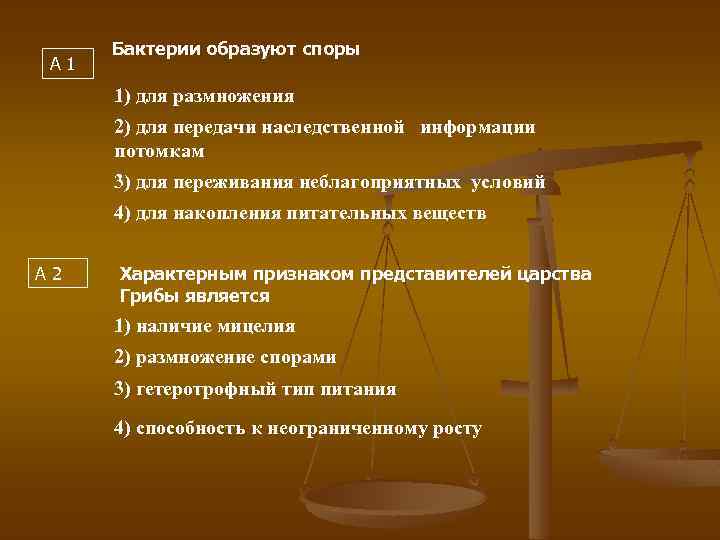 А 1

Бактерии образуют споры

1) для размножения

2) для передачи наследственной информации потомкам

3) для переживания неблагоприятных условий

4) для накопления питательных веществ

А 2

Характерным признаком представителей царства Грибы является

1) наличие мицелия

2) размножение спорами

3) гетеротрофный тип питания

4) способность к неограниченному росту